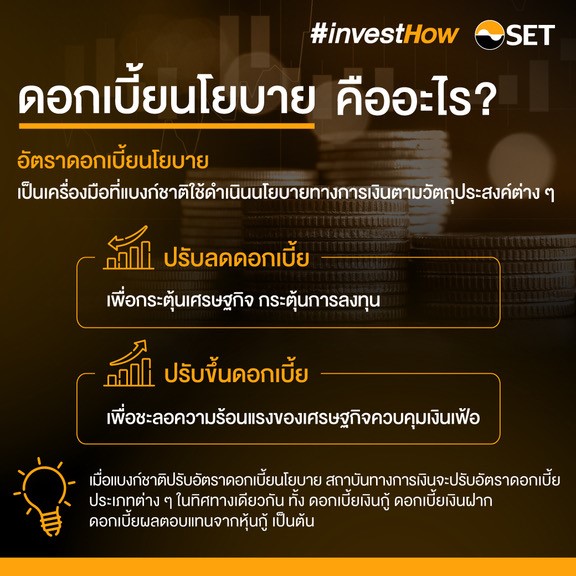 #investHow SET

ดอกเบี้ยนโยบาย คืออะไร?

อัตราดอกเบี้ยนโยบาย
เป็นเครื่องมือที่แบงก์ชาติใช้ดำเนินนโยบายทางการเงินตามวัตถุประสงค์ต่าง ๆ

ปรับลดดอกเบี้ย
เพื่อกระตุ้นเศรษฐกิจ กระตุ้นการลงทุน

ปรับขึ้นดอกเบี้ย
เพื่อชะลอความร้อนแรงของเศรษฐกิจควบคุมเงินเฟ้อ

เมื่อแบงก์ชาติปรับอัตราดอกเบี้ยนโยบาย สถาบันทางการเงินจะปรับอัตราดอกเบี้ยประเภทต่าง ๆ ในทิศทางเดียวกัน ทั้ง ดอกเบี้ยเงินกู้ ดอกเบี้ยเงินฝาก ดอกเบี้ยผลตอบแทนจากหุ้นกู้ เป็นต้น